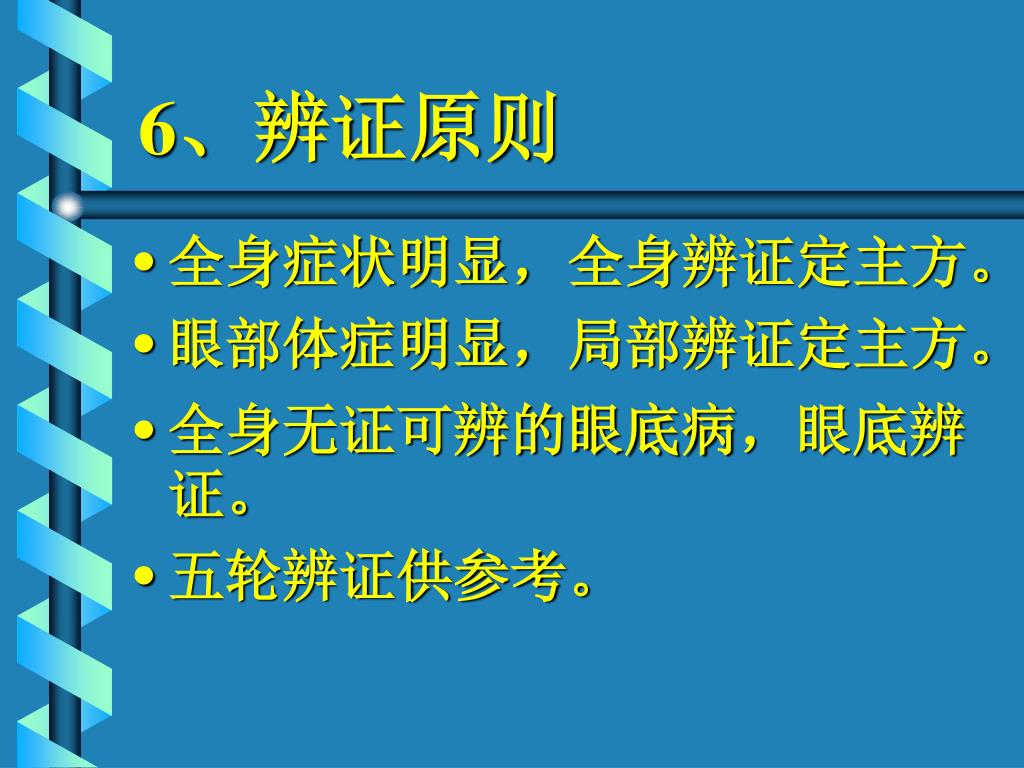 6、辨证原则

• 全身症状明显，全身辨证定主方。
• 眼部体症明显，局部辨证定主方。
• 全身无证可辨的眼底病，眼底辨证。
• 五轮辨证供参考。